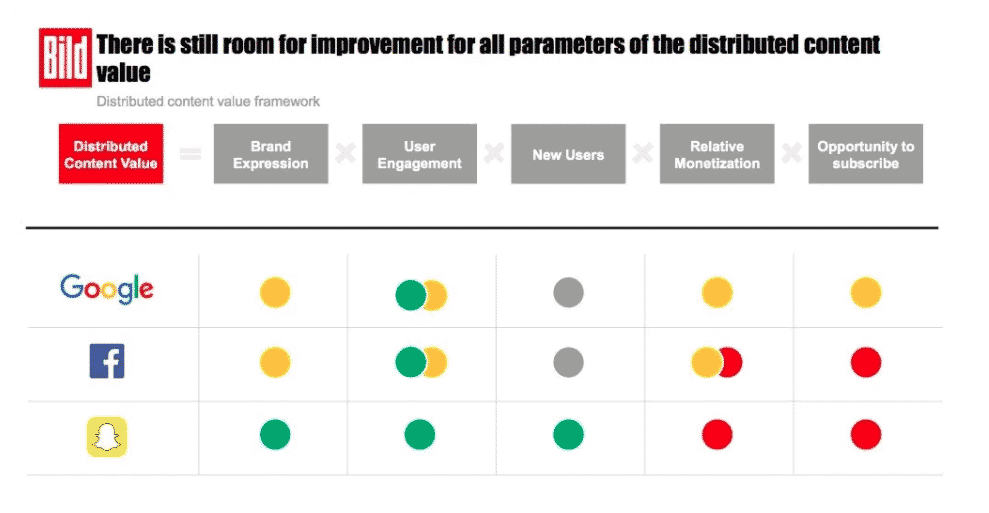 Bild There is still room for improvement for all parameters of the distributed content value

Distributed content value framework

Distributed Content Value = Brand Expression × User Engagement × New Users × Relative Monetization × Opportunity to subscribe

Google

f